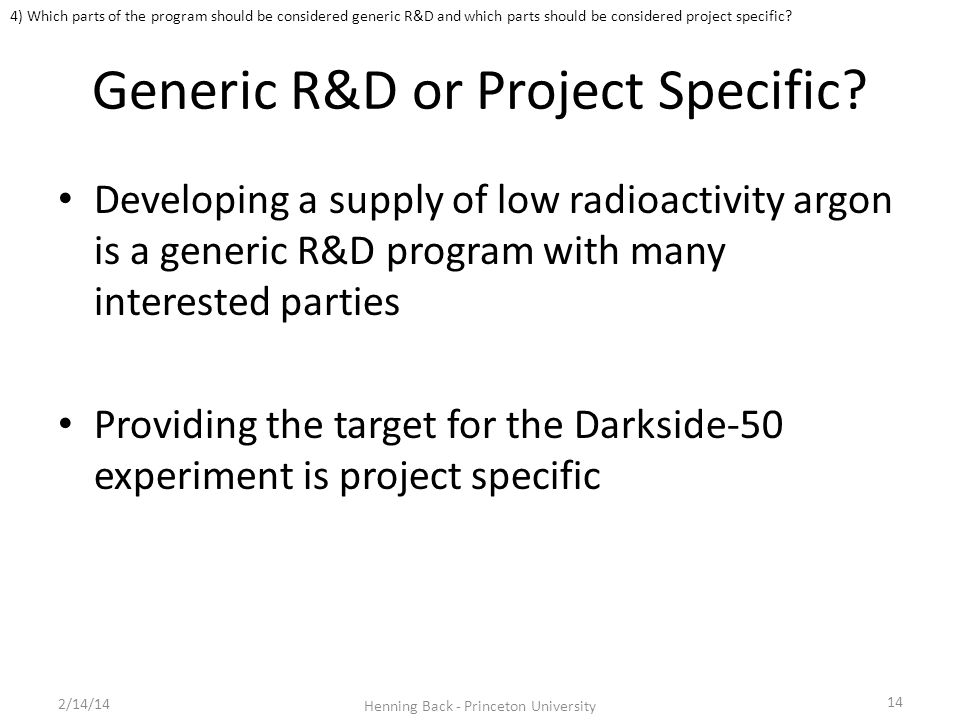 4) Which parts of the program should be considered generic R&D and which parts should be considered project specific?

Generic R&D or Project Specific?

• Developing a supply of low radioactivity argon is a generic R&D program with many interested parties

• Providing the target for the Darkside-50 experiment is project specific

2/14/14

Henning Back - Princeton University

14